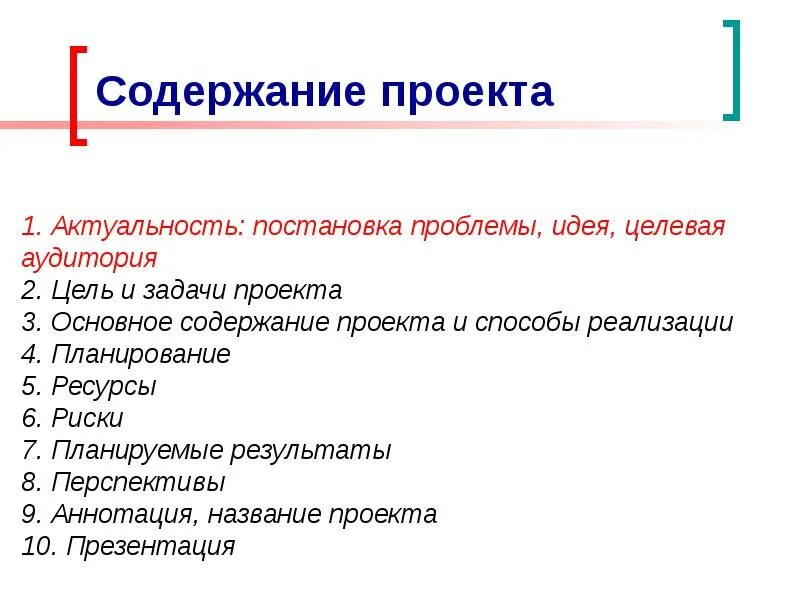 Содержание проекта

1. Актуальность: постановка проблемы, идея, целевая аудитория
2. Цель и задачи проекта
3. Основное содержание проекта и способы реализации
4. Планирование
5. Ресурсы
6. Риски
7. Планируемые результаты
8. Перспективы
9. Аннотация, название проекта
10. Презентация